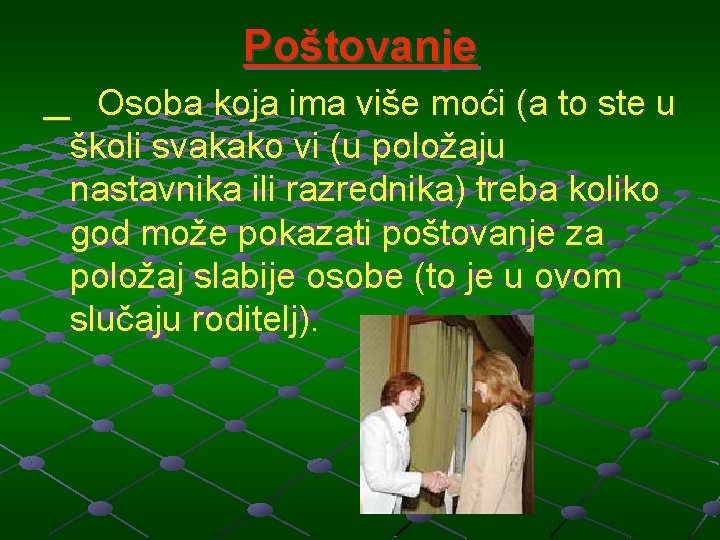 Poštovanje

_ Osoba koja ima više moći (a to ste u školi svakako vi (u položaju nastavnika ili razrednika) treba koliko god može pokazati poštovanje za položaj slabije osobe (to je u ovom slučaju roditelj).